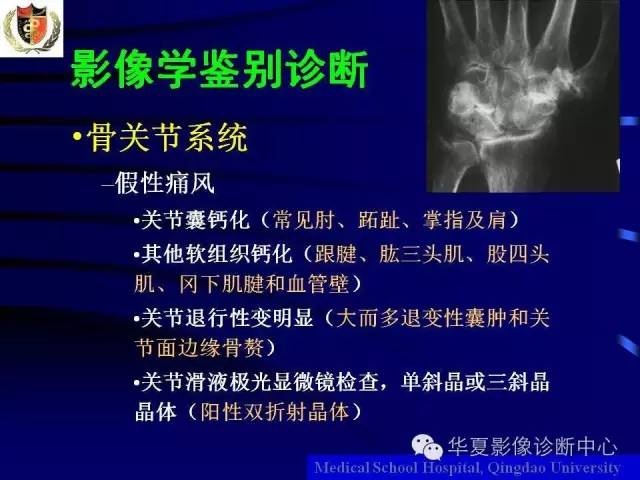 影像学鉴别诊断

•骨关节系统

–假性痛风

•关节囊钙化（常见肘、跖趾、掌指及肩）

•其他软组织钙化（跟腱、肱三头肌、股四头肌、冈下肌腱和血管壁）

•关节退行性变明显（大而多退变性囊肿和关节面边缘骨赘）

•关节滑液极光显微镜检查，单斜晶或三斜晶晶体（阳性双折射晶体）

华夏影像诊断中心

Medical School Hospital, Qingdao University